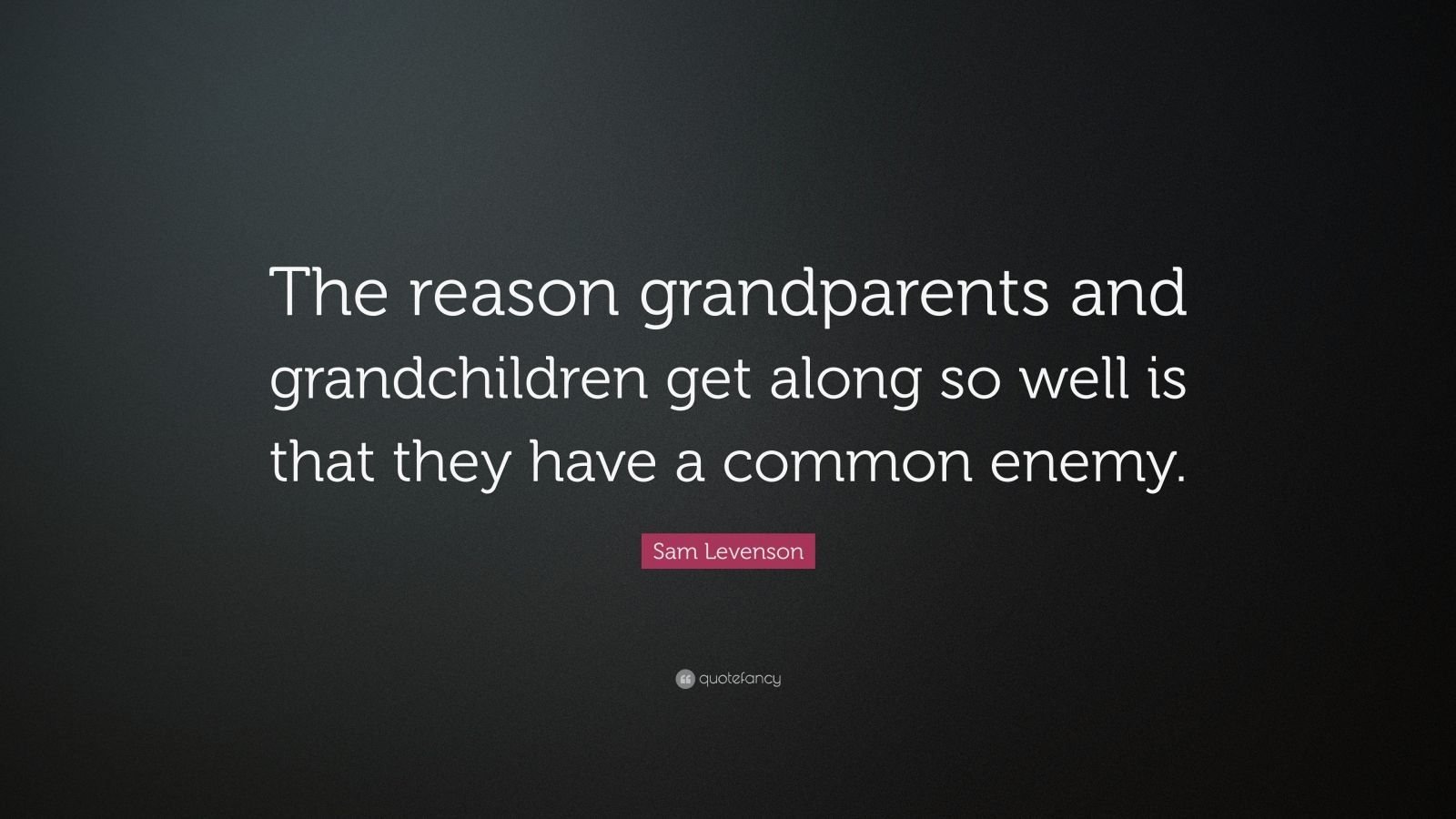 The reason grandparents and grandchildren get along so well is that they have a common enemy.

Sam Levenson

quotefancy